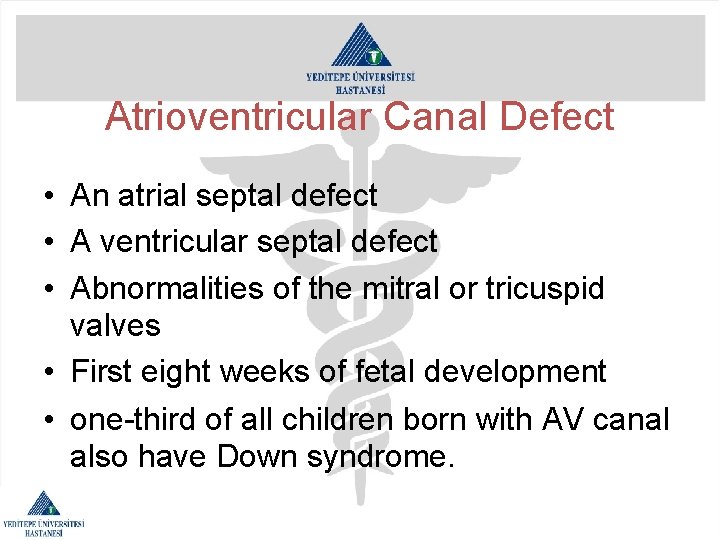 YEDİTEPE ÜNİVERSİTESİ
HASTANESİ

Atrioventricular Canal Defect

• An atrial septal defect
• A ventricular septal defect
• Abnormalities of the mitral or tricuspid valves
• First eight weeks of fetal development
• one-third of all children born with AV canal also have Down syndrome.

YEDİTEPE ÜNİVERSİTESİ
HASTANESİ